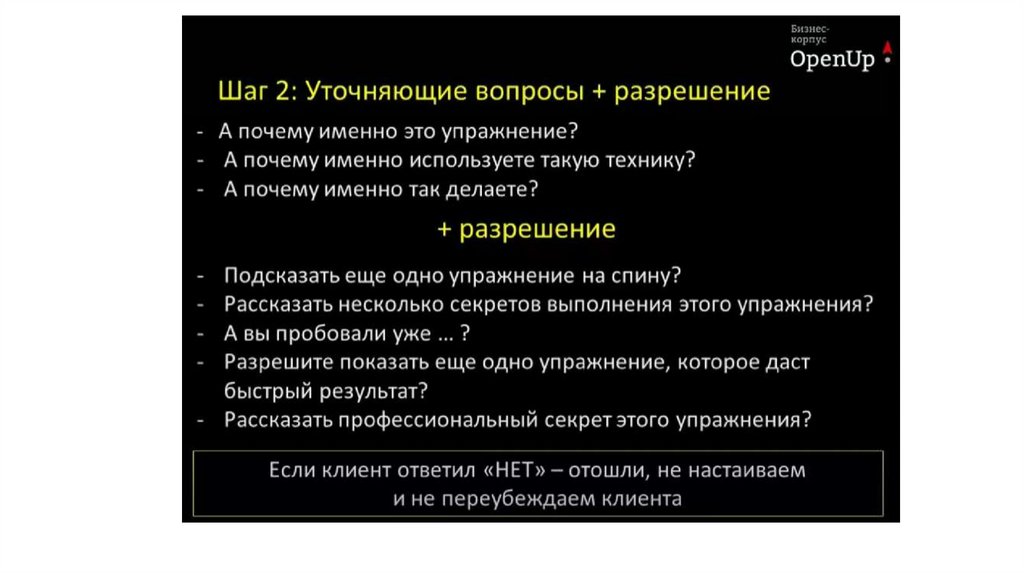 Бизнес-корпус
OpenUp

Шаг 2: Уточняющие вопросы + разрешение

- А почему именно это упражнение?
- А почему именно используете такую технику?
- А почему именно так делаете?

+ разрешение

- Подсказать еще одно упражнение на спину?
- Рассказать несколько секретов выполнения этого упражнения?
- А вы пробовали уже ... ?
- Разрешите показать еще одно упражнение, которое даст быстрый результат?
- Рассказать профессиональный секрет этого упражнения?

Если клиент ответил «НЕТ» – отошли, не настаиваем и не переубеждаем клиента